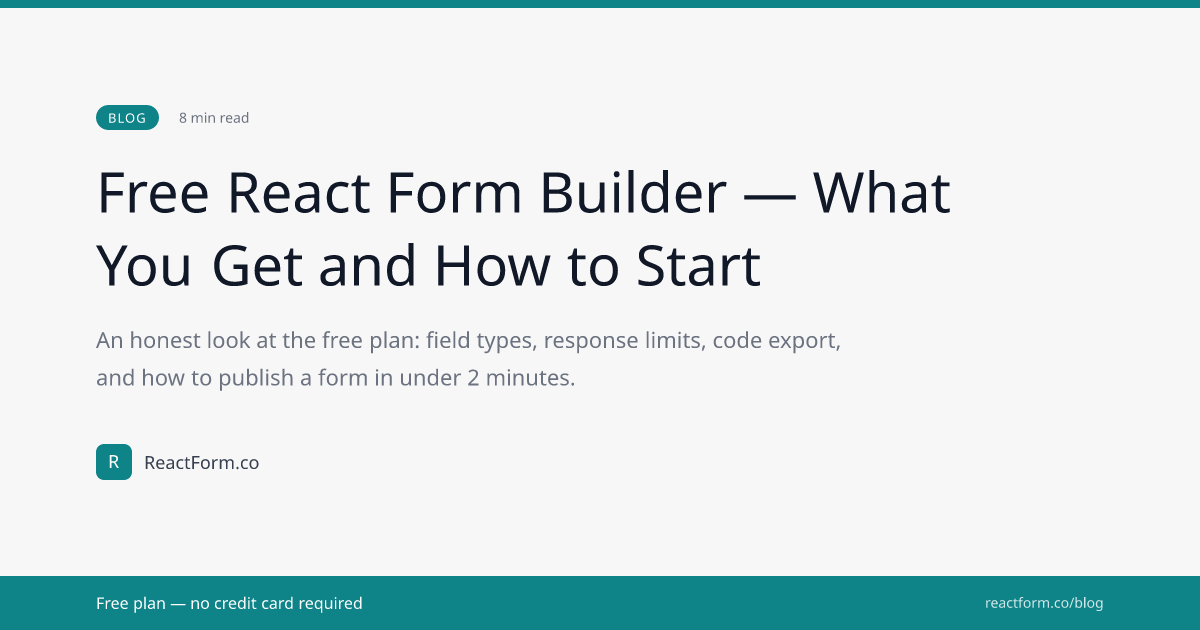 BLOG 8 min read

Free React Form Builder — What You Get and How to Start

An honest look at the free plan: field types, response limits, code export, and how to publish a form in under 2 minutes.

R ReactForm.co

Free plan — no credit card required

reactform.co/blog